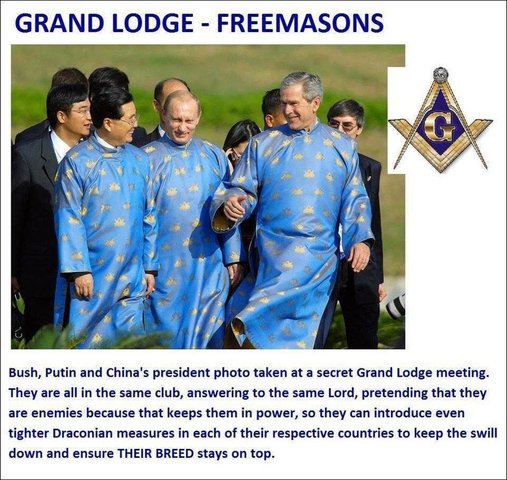 GRAND LODGE - FREEMASONS

G

Bush, Putin and China's president photo taken at a secret Grand Lodge meeting. They are all in the same club, answering to the same Lord, pretending that they are enemies because that keeps them in power, so they can introduce even tighter Draconian measures in each of their respective countries to keep the swill down and ensure THEIR BREED stays on top.